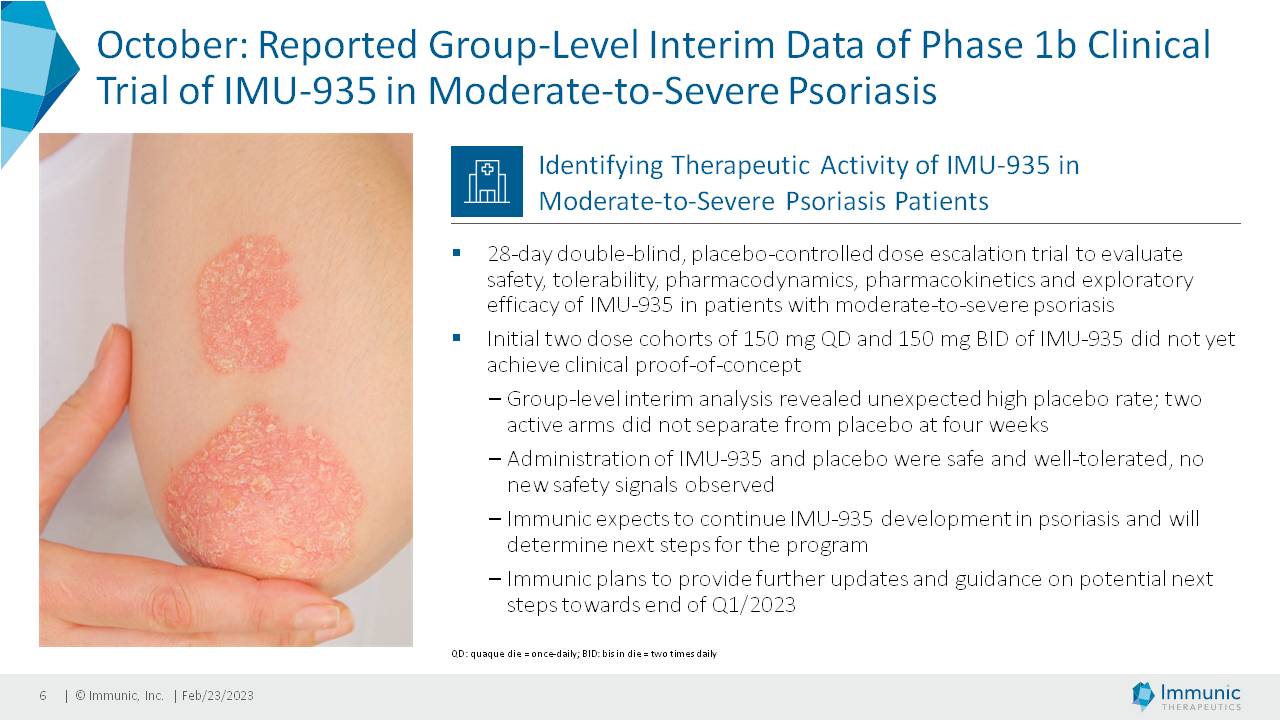 October: Reported Group-Level Interim Data of Phase 1b Clinical Trial of IMU-935 in Moderate-to-Severe Psoriasis

Identifying Therapeutic Activity of IMU-935 in Moderate-to-Severe Psoriasis Patients

▪ 28-day double-blind, placebo-controlled dose escalation trial to evaluate safety, tolerability, pharmacodynamics, pharmacokinetics and exploratory efficacy of IMU-935 in patients with moderate-to-severe psoriasis

▪ Initial two dose cohorts of 150 mg QD and 150 mg BID of IMU-935 did not yet achieve clinical proof-of-concept

– Group-level interim analysis revealed unexpected high placebo rate; two active arms did not separate from placebo at four weeks

– Administration of IMU-935 and placebo were safe and well-tolerated, no new safety signals observed

– Immunic expects to continue IMU-935 development in psoriasis and will determine next steps for the program

– Immunic plans to provide further updates and guidance on potential next steps towards end of Q1/2023

QD: quaque die = once-daily; BID: bis in die = two times daily

6 | © Immunic, Inc. | Feb/23/2023

Immunic THERAPEUTICS